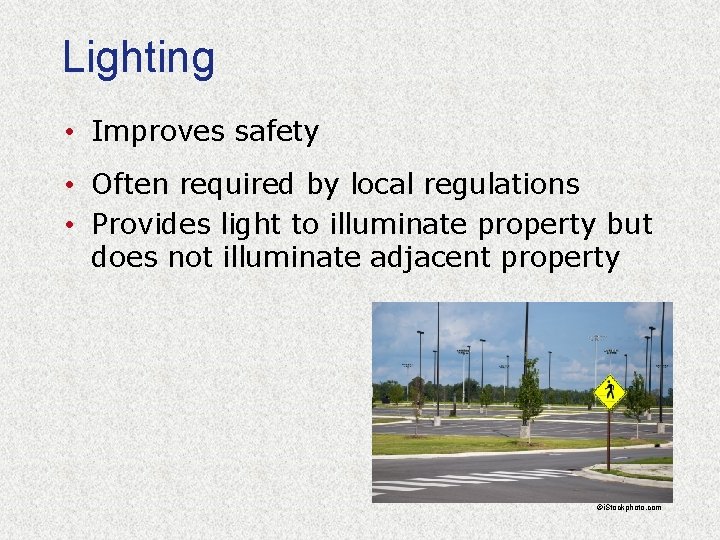 Lighting

• Improves safety

• Often required by local regulations

• Provides light to illuminate property but does not illuminate adjacent property

©iStockphoto.com